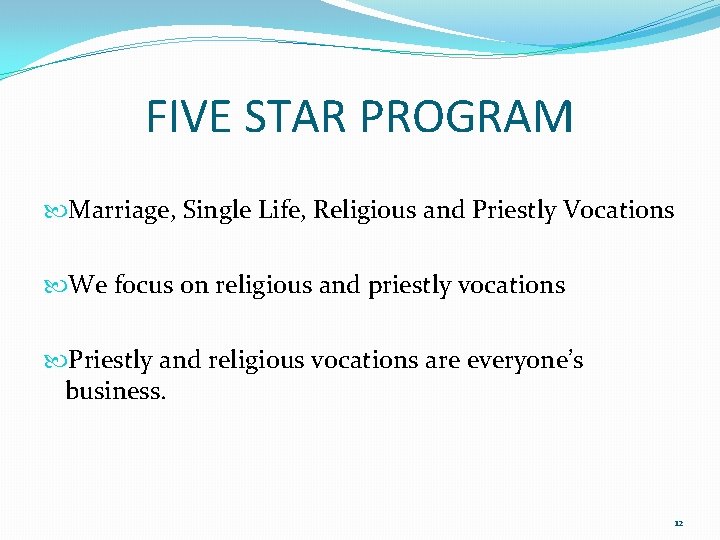 FIVE STAR PROGRAM

Marriage, Single Life, Religious and Priestly Vocations

We focus on religious and priestly vocations

Priestly and religious vocations are everyone's business.

12